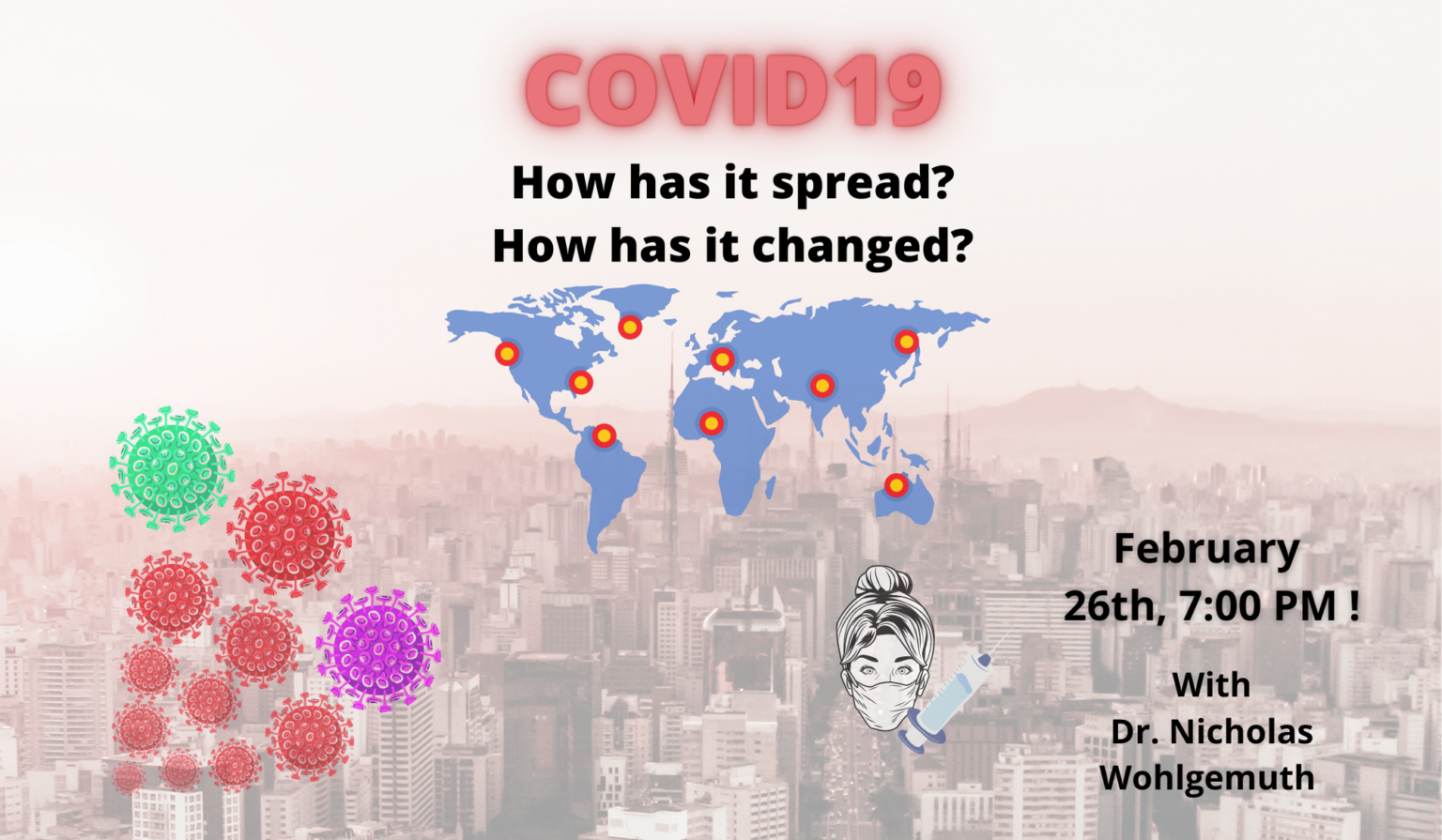 COVID19

How has it spread?
How has it changed?

February 26th, 7:00 PM !

With
Dr. Nicholas Wohlgemuth